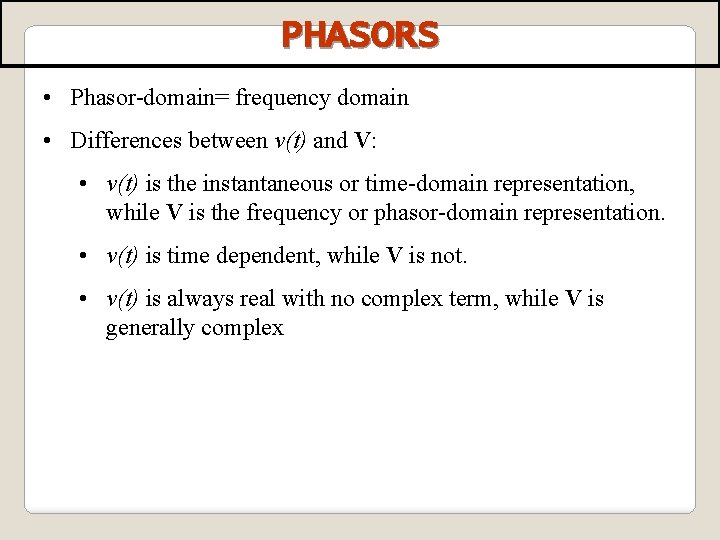 PHASORS

• Phasor-domain= frequency domain

• Differences between $v(t)$ and $\mathbf{V}$:

• $v(t)$ is the instantaneous or time-domain representation, while $\mathbf{V}$ is the frequency or phasor-domain representation.

• $v(t)$ is time dependent, while $\mathbf{V}$ is not.

• $v(t)$ is always real with no complex term, while $\mathbf{V}$ is generally complex